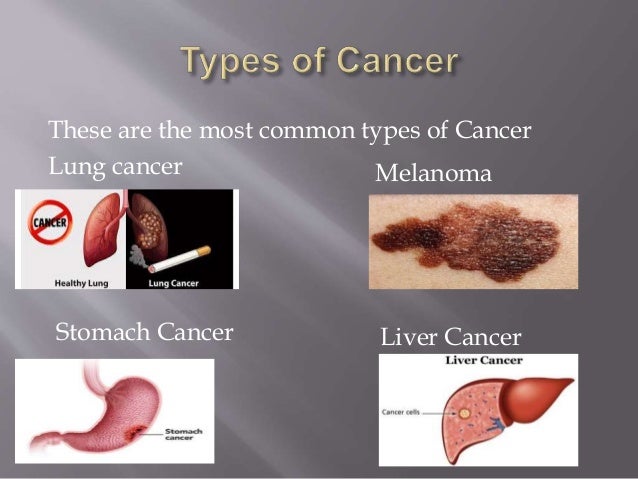 Types of Cancer

These are the most common types of Cancer

Lung cancer

CANCER

Healthy Lung

Lung Cancer

Melanoma

Stomach Cancer

Stomach cancer

Liver Cancer

Liver Cancer

Cancer cells